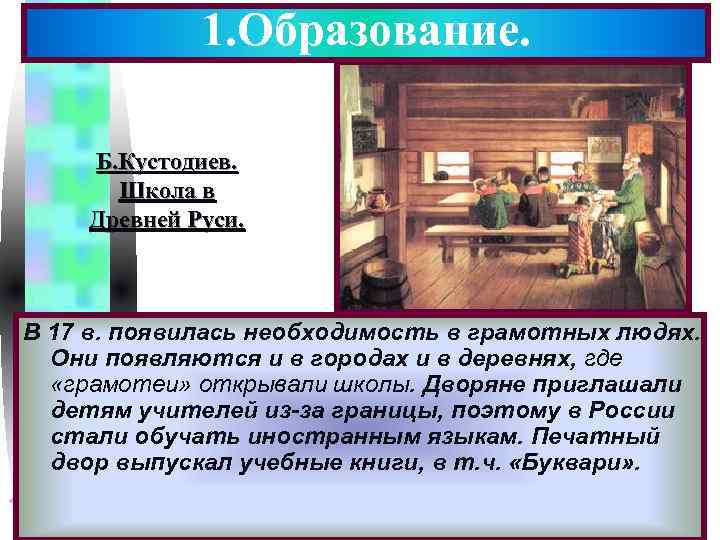 1.Образование.

Б.Кустодиев. Школа в Древней Руси.

В 17 в. появилась необходимость в грамотных людях. Они появляются и в городах и в деревнях, где «грамотеи» открывали школы. Дворяне приглашали детям учителей из-за границы, поэтому в России стали обучать иностранным языкам. Печатный двор выпускал учебные книги, в т.ч. «Буквари».